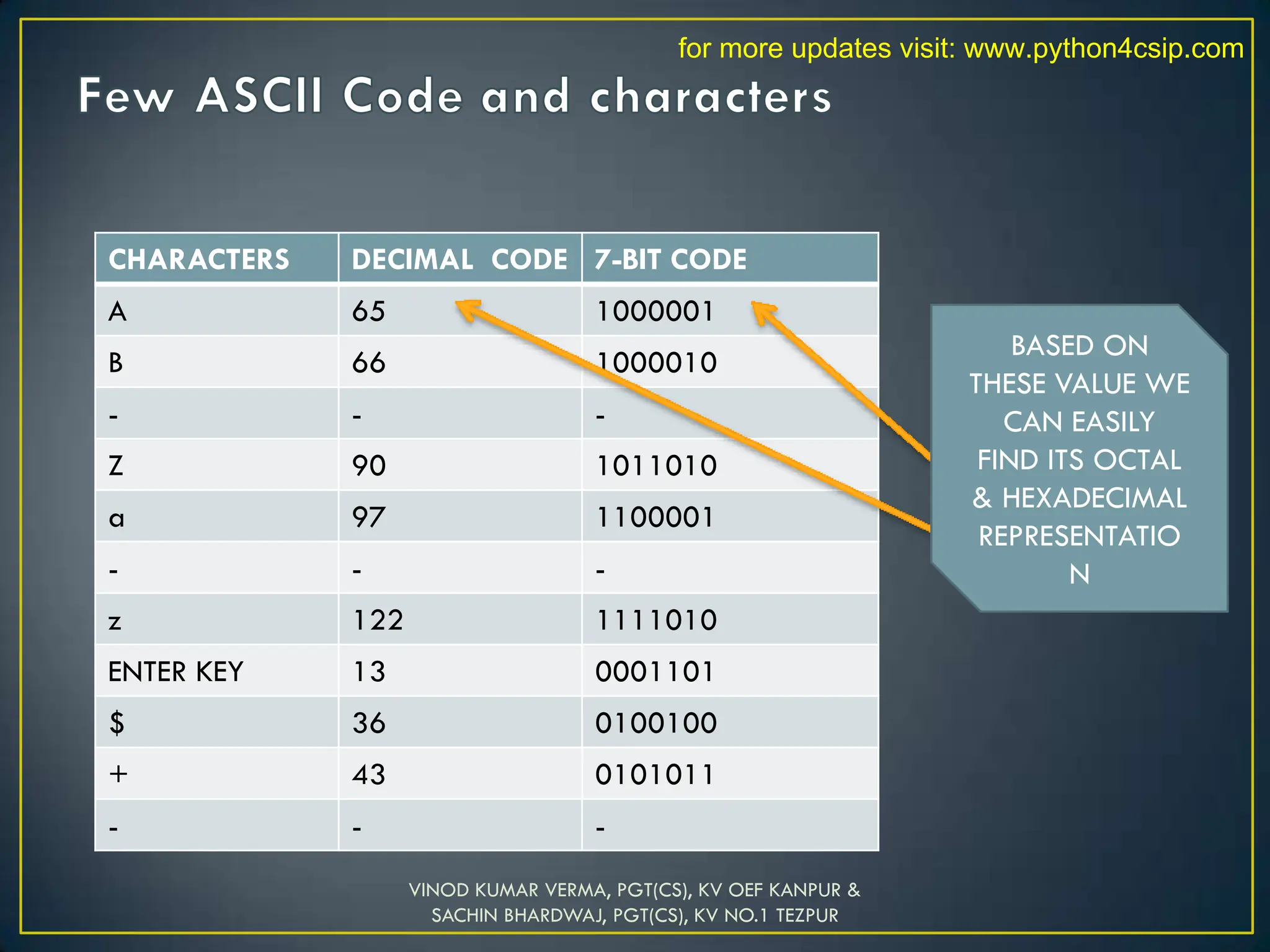 for more updates visit: www.python4csip.com

Few ASCII Code and characters

| CHARACTERS | DECIMAL CODE | 7-BIT CODE |
|---|---|---|
| A | 65 | 1000001 |
| B | 66 | 1000010 |
| - | - | - |
| Z | 90 | 1011010 |
| a | 97 | 1100001 |
| - | - | - |
| z | 122 | 1111010 |
| ENTER KEY | 13 | 0001101 |
| $ | 36 | 0100100 |
| + | 43 | 0101011 |
| - | - | - |

BASED ON THESE VALUE WE CAN EASILY FIND ITS OCTAL & HEXADECIMAL REPRESENTATIO N

VINOD KUMAR VERMA, PGT(CS), KV OEF KANPUR & SACHIN BHARDWAJ, PGT(CS), KV NO.1 TEZPUR